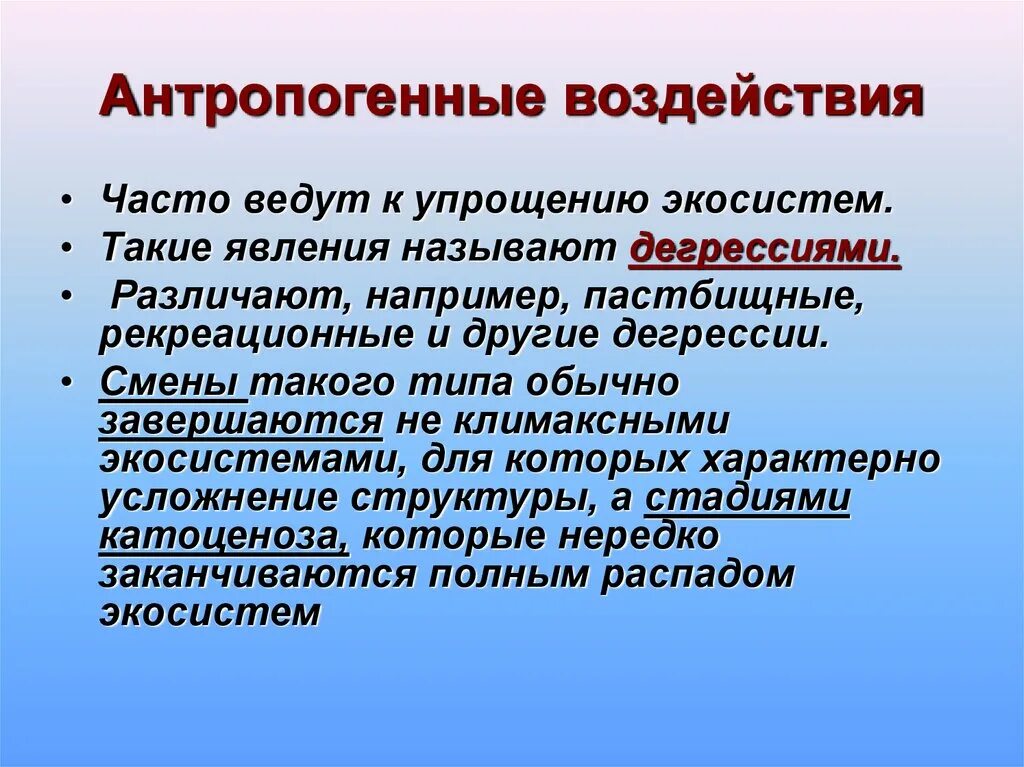 Антропогенные воздействия

• Часто ведут к упрощению экосистем.
• Такие явления называют дегрессиями.
• Различают, например, пастбищные, рекреационные и другие дегрессии.
• Смены такого типа обычно завершаются не климаксными экосистемами, для которых характерно усложнение структуры, а стадиями катоценоза, которые нередко заканчиваются полным распадом экосистем